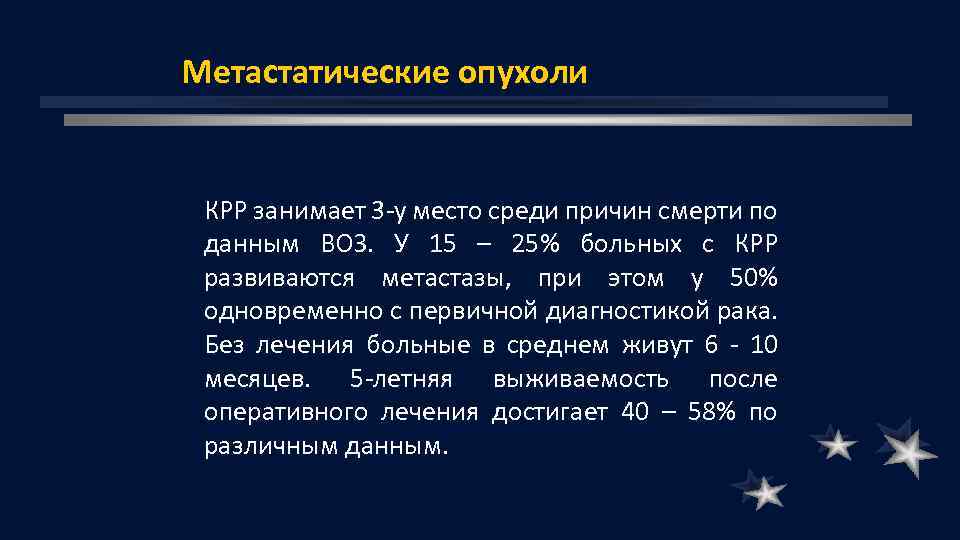 Метастатические опухоли

КРР занимает 3-у место среди причин смерти по данным ВОЗ. У 15 – 25% больных с КРР развиваются метастазы, при этом у 50% одновременно с первичной диагностикой рака. Без лечения больные в среднем живут 6 - 10 месяцев. 5-летняя выживаемость после оперативного лечения достигает 40 – 58% по различным данным.